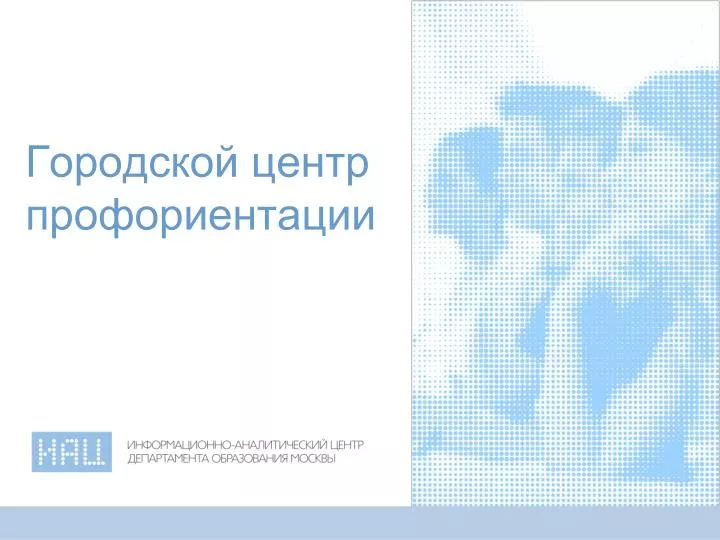 Городской центр профориентации

ИАЦ

ИНФОРМАЦИОННО-АНАЛИТИЧЕСКИЙ ЦЕНТР ДЕПАРТАМЕНТА ОБРАЗОВАНИЯ МОСКВЫ